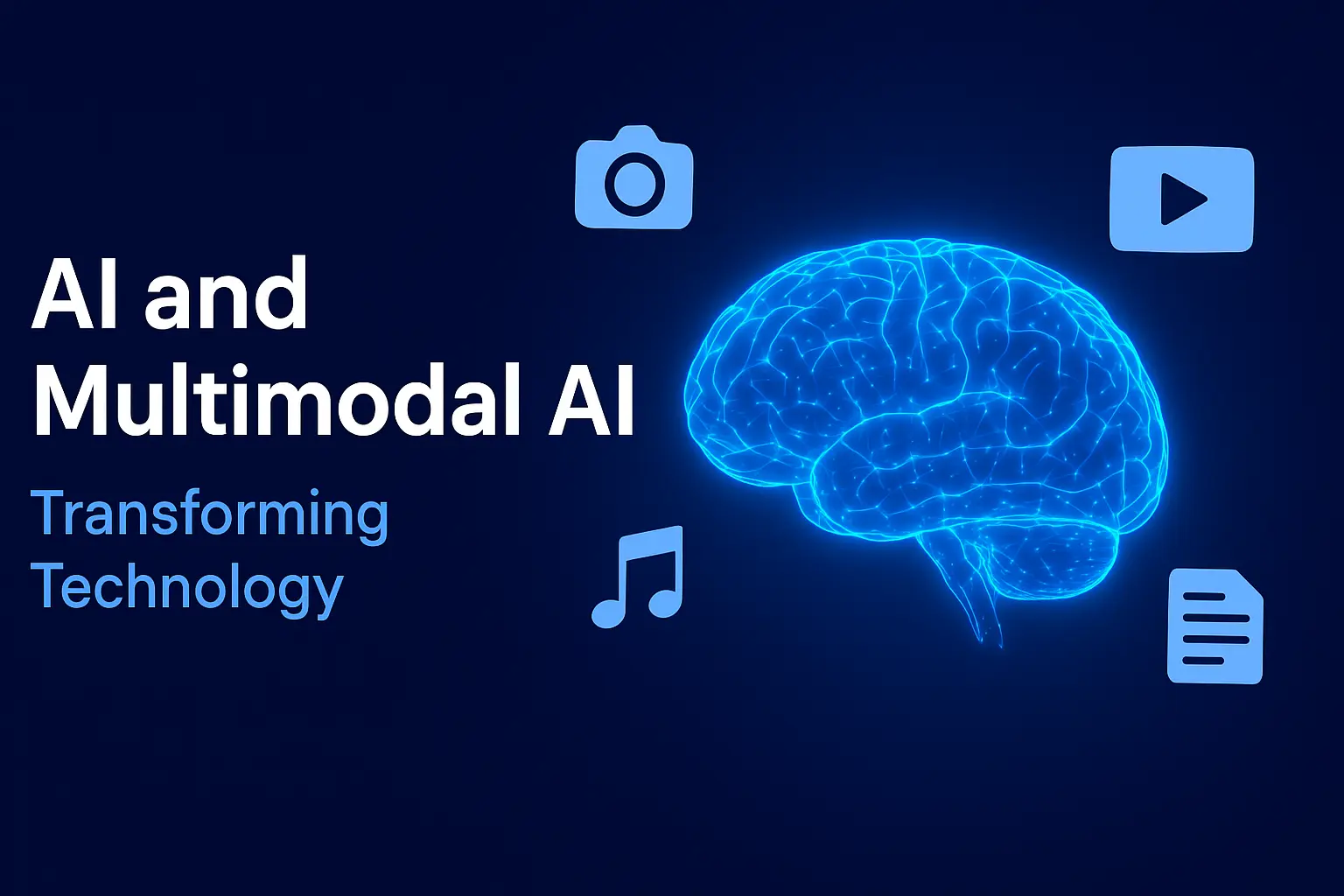 AI and Multimodal AI

Transforming Technology